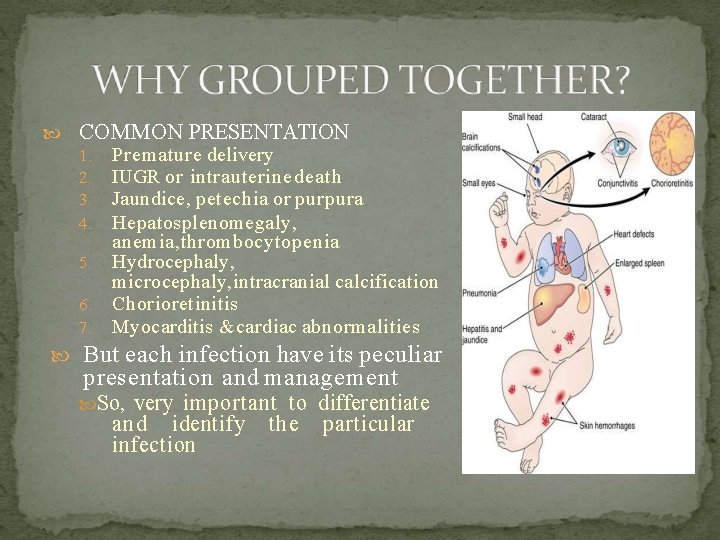 WHY GROUPED TOGETHER?

COMMON PRESENTATION
1. Premature delivery
2. IUGR or intrauterine death
3. Jaundice, petechia or purpura
4. Hepatosplenomegaly, anemia,thrombocytopenia
5. Hydrocephaly, microcephaly,intracranial calcification
6. Chorioretinitis
7. Myocarditis & cardiac abnormalities

But each infection have its peculiar presentation and management
So, very important to differentiate and identify the particular infection

Small head
Cataract
Brain calcifications
Small eyes
Conjunctivitis
Chorioretinitis
Heart defects
Enlarged spleen
Pneumonia
Hepatitis and jaundice
Skin hemorrhages